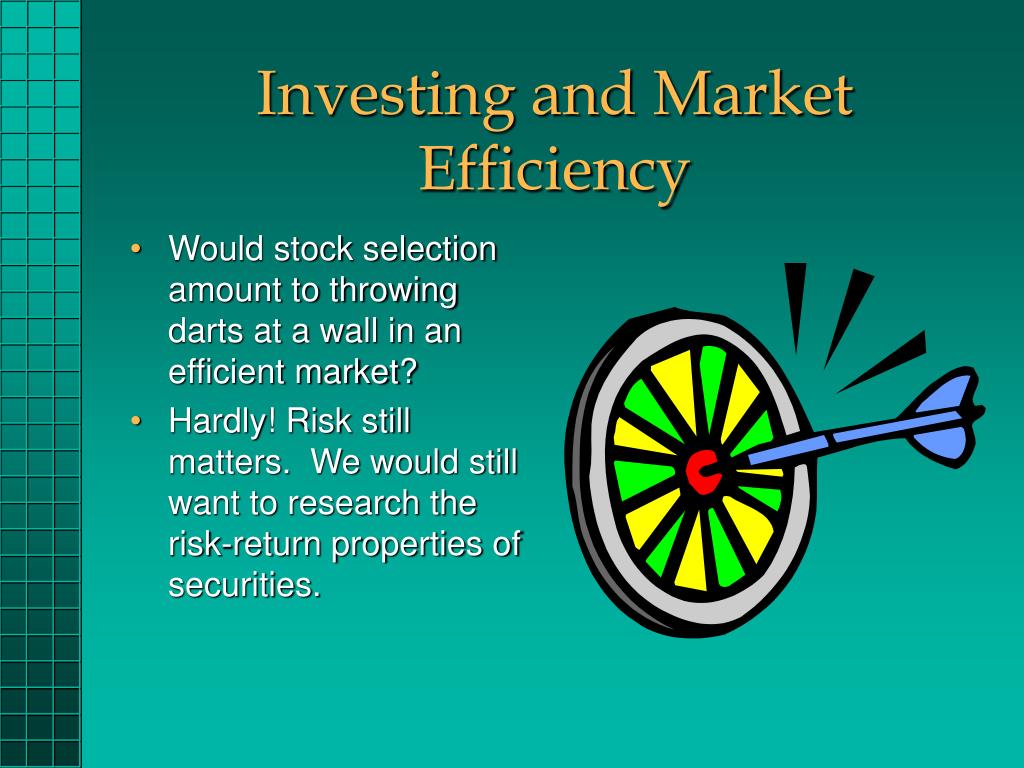 Investing and Market Efficiency

• Would stock selection amount to throwing darts at a wall in an efficient market?
• Hardly! Risk still matters.  We would still want to research the risk-return properties of securities.